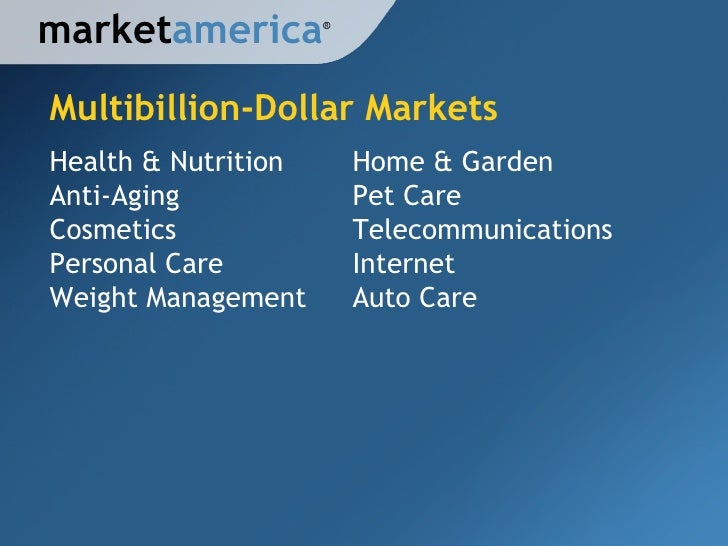 marketamerica®

Multibillion-Dollar Markets

Health & Nutrition
Anti-Aging
Cosmetics
Personal Care
Weight Management

Home & Garden
Pet Care
Telecommunications
Internet
Auto Care